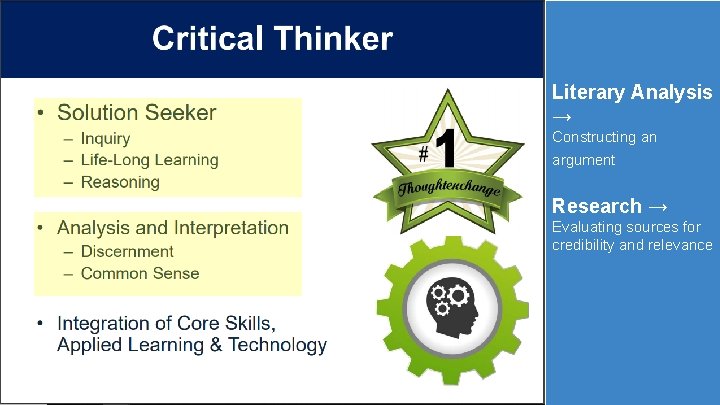 Critical Thinker

• Solution Seeker
- Inquiry
- Life-Long Learning
- Reasoning

• Analysis and Interpretation
- Discernment
- Common Sense

• Integration of Core Skills, Applied Learning & Technology

#1
Thoughtexchange

Literary Analysis → Constructing an argument

Research → Evaluating sources for credibility and relevance